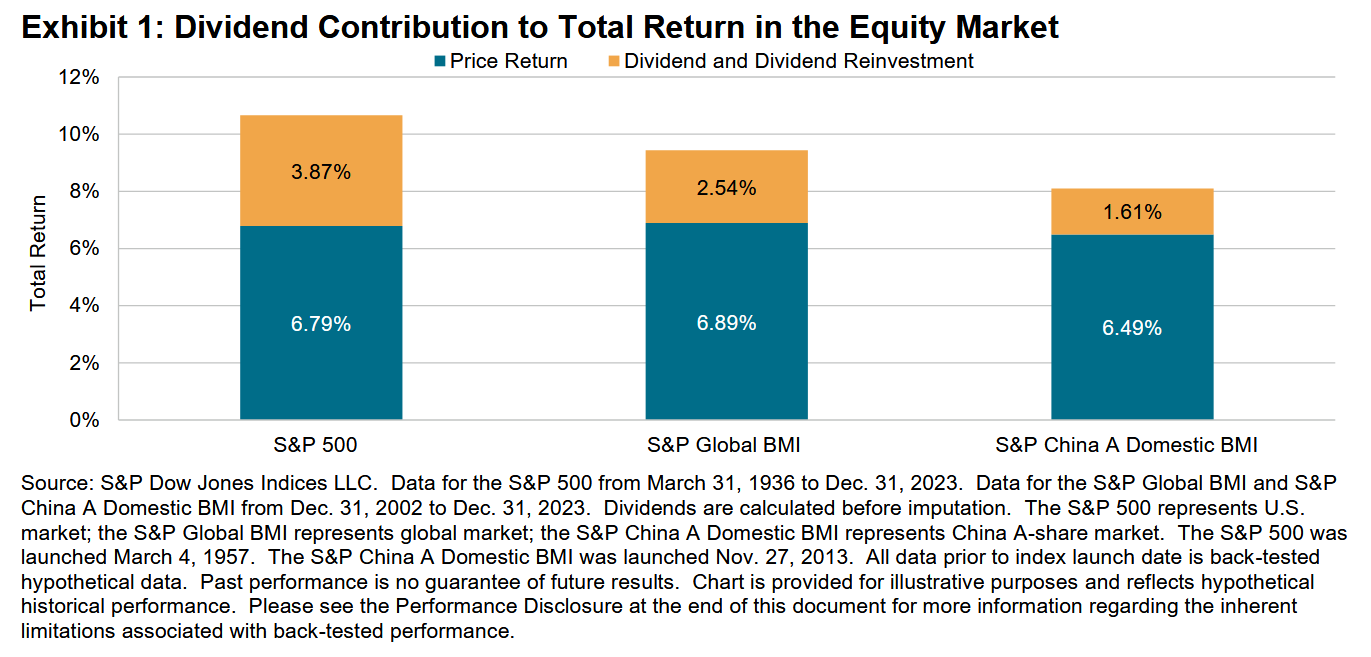 Exhibit 1: Dividend Contribution to Total Return in the Equity Market

Price Return
Dividend and Dividend Reinvestment

Total Return

12%
10%
8%
6%
4%
2%
0%

3.87%
6.79%
2.54%
6.89%
1.61%
6.49%

S&P 500
S&P Global BMI
S&P China A Domestic BMI

Source: S&P Dow Jones Indices LLC. Data for the S&P 500 from March 31, 1936 to Dec. 31, 2023. Data for the S&P Global BMI and S&P China A Domestic BMI from Dec. 31, 2002 to Dec. 31, 2023. Dividends are calculated before imputation. The S&P 500 represents U.S. market; the S&P Global BMI represents global market; the S&P China A Domestic BMI represents China A-share market. The S&P 500 was launched March 4, 1957. The S&P China A Domestic BMI was launched Nov. 27, 2013. All data prior to index launch date is back-tested hypothetical data. Past performance is no guarantee of future results. Chart is provided for illustrative purposes and reflects hypothetical historical performance. Please see the Performance Disclosure at the end of this document for more information regarding the inherent limitations associated with back-tested performance.